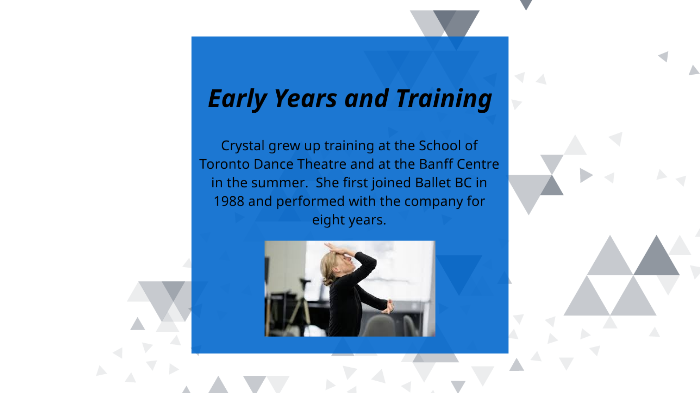 Early Years and Training

Crystal grew up training at the School of Toronto Dance Theatre and at the Banff Centre in the summer.  She first joined Ballet BC in 1988 and performed with the company for eight years.